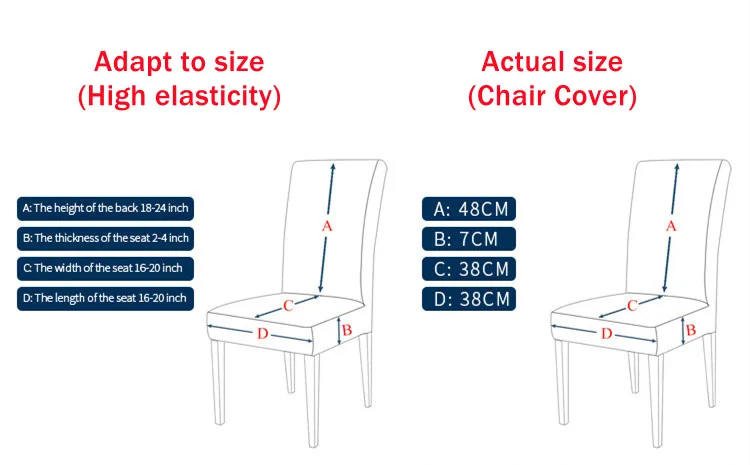 Adapt to size
(High elasticity)

A: The height of the back 18-24 inch
B: The thickness of the seat 2-4 inch
C: The width of the seat 16-20 inch
D: The length of the seat 16-20 inch

A
C
D
B

Actual size
(Chair Cover)

A: 48CM
B: 7CM
C: 38CM
D: 38CM

A
C
D
B